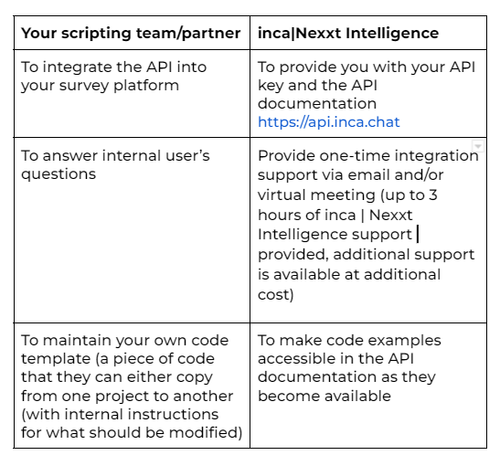 | Your scripting team/partner | inca\|Nexxt Intelligence |
|---|---|
| To integrate the API into your survey platform | To provide you with your API key and the API documentation https://api.inca.chat |
| To answer internal user's questions | Provide one-time integration support via email and/or virtual meeting (up to 3 hours of inca \| Nexxt Intelligence support provided, additional support is available at additional cost) |
| To maintain your own code template (a piece of code that they can either copy from one project to another (with internal instructions for what should be modified) | To make code examples accessible in the API documentation as they become available |